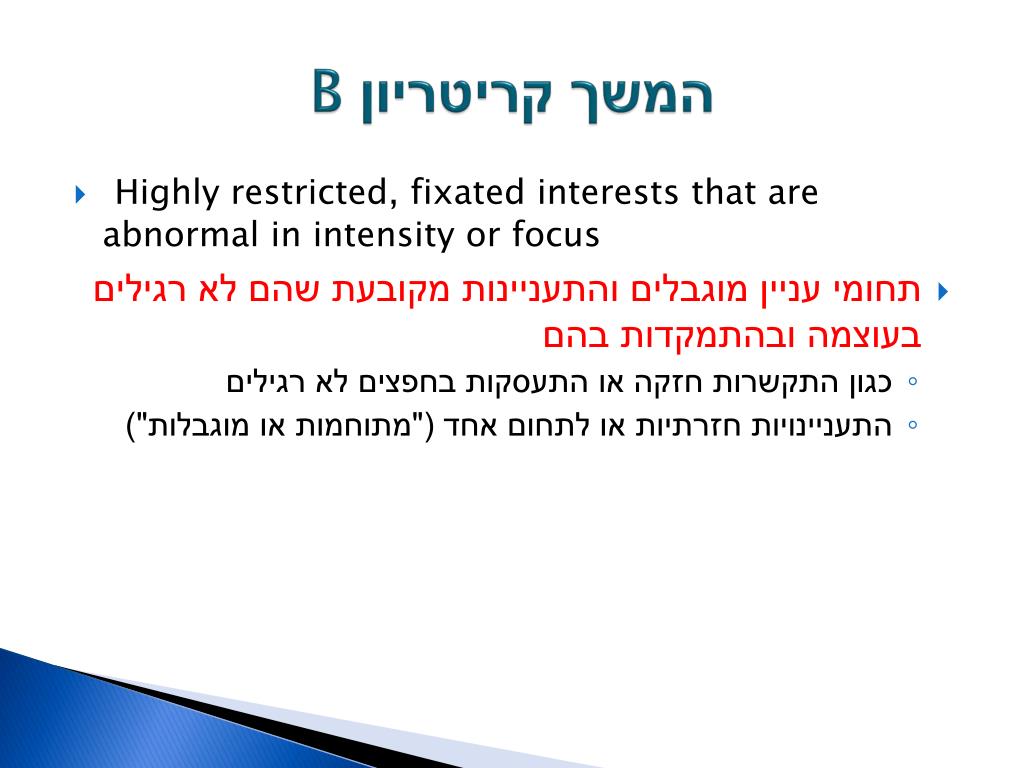 המשך קריטריון B

Highly restricted, fixated interests that are abnormal in intensity or focus

תחומי עניין מוגבלים והתעניינות מקובעת שהם לא רגילים בעוצמה ובהתמקדות בהם

כגון התקשרות חזקה או התעסקות בחפצים לא רגילים

התעניינויות חזרתיות או לתחום אחד ("מתוחמות או מוגבלות")